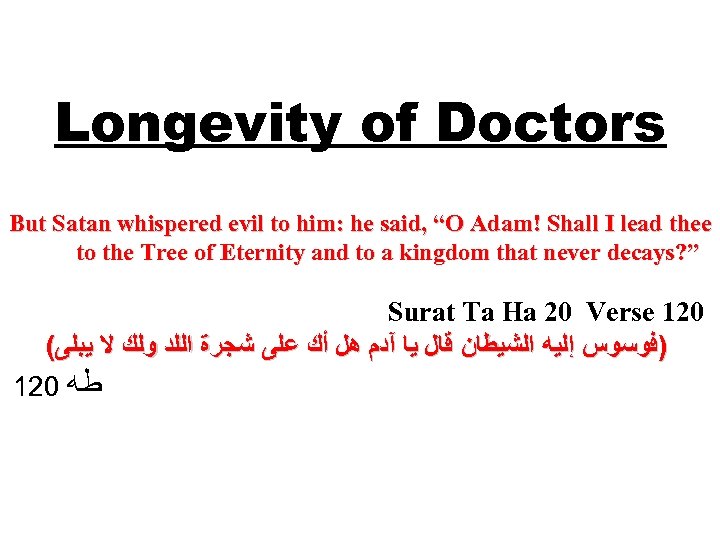 Longevity of Doctors

But Satan whispered evil to him: he said, “O Adam! Shall I lead thee to the Tree of Eternity and to a kingdom that never decays?”

Surat Ta Ha 20 Verse 120

(فوسوس إليه الشيطان قال يا آدم هل أك على شجرة اللد ولك لا يبلى)

طه 120